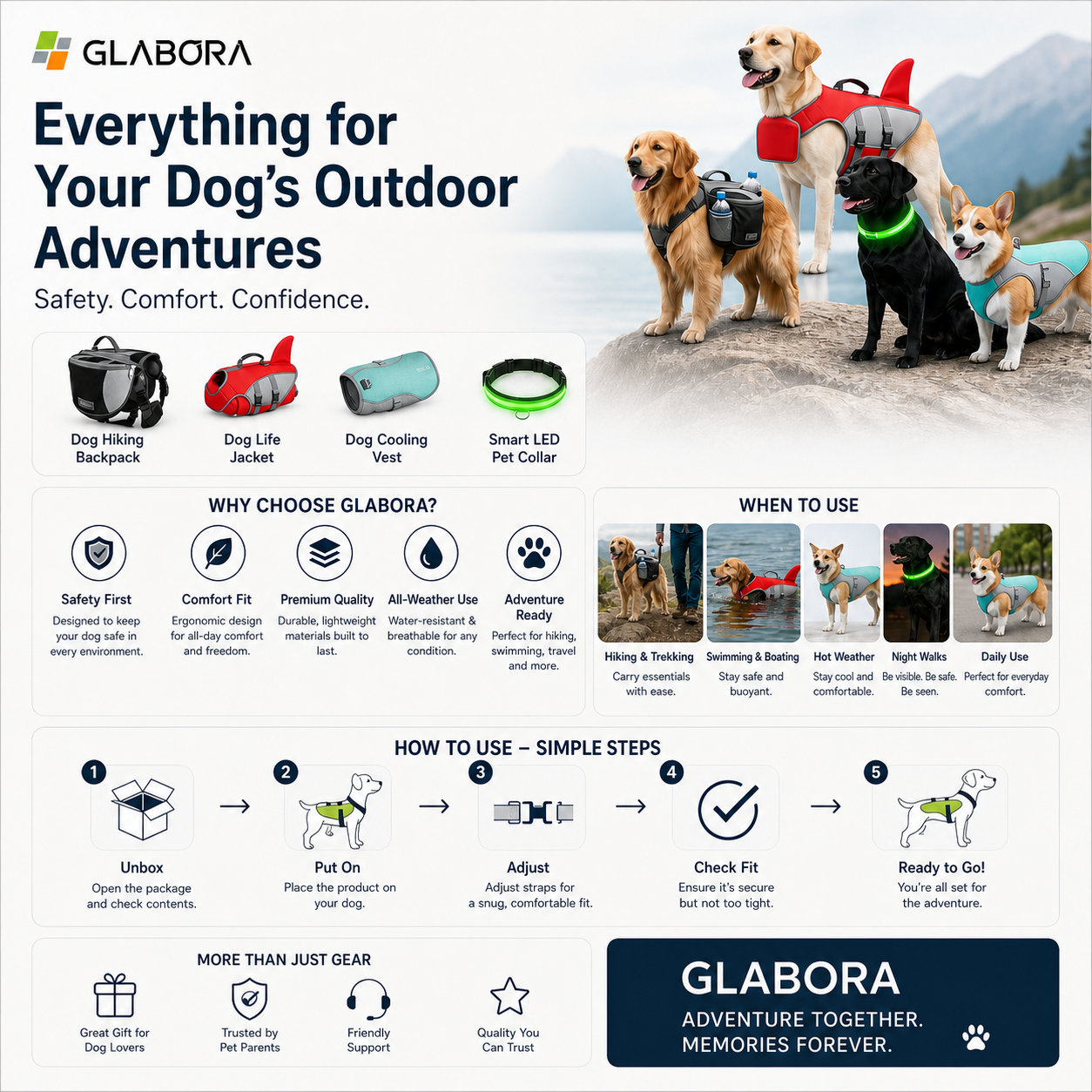 GLABORA

Everything for Your Dog's Outdoor Adventures

Safety. Comfort. Confidence.

Dog Hiking Backpack

Dog Life Jacket

Dog Cooling Vest

Smart LED Pet Collar

WHY CHOOSE GLABORA?

Safety First
Designed to keep your dog safe in every environment.

Comfort Fit
Ergonomic design for all-day comfort and freedom.

Premium Quality
Durable, lightweight materials built to last.

All-Weather Use
Water-resistant & breathable for any condition.

Adventure Ready
Perfect for hiking, swimming, travel and more.

WHEN TO USE

Hiking & Trekking
Carry essentials with ease.

Swimming & Boating
Stay safe and buoyant.

Hot Weather
Stay cool and comfortable.

Night Walks
Be visible. Be safe. Be seen.

Daily Use
Perfect for everyday comfort.

HOW TO USE – SIMPLE STEPS

1
Unbox
Open the package and check contents.

2
Put On
Place the product on your dog.

3
Adjust
Adjust straps for a snug, comfortable fit.

4
Check Fit
Ensure it's secure but not too tight.

5
Ready to Go!
You're all set for the adventure.

MORE THAN JUST GEAR

Great Gift for Dog Lovers

Trusted by Pet Parents

Friendly Support

Quality You Can Trust

GLABORA
ADVENTURE TOGETHER.
MEMORIES FOREVER.